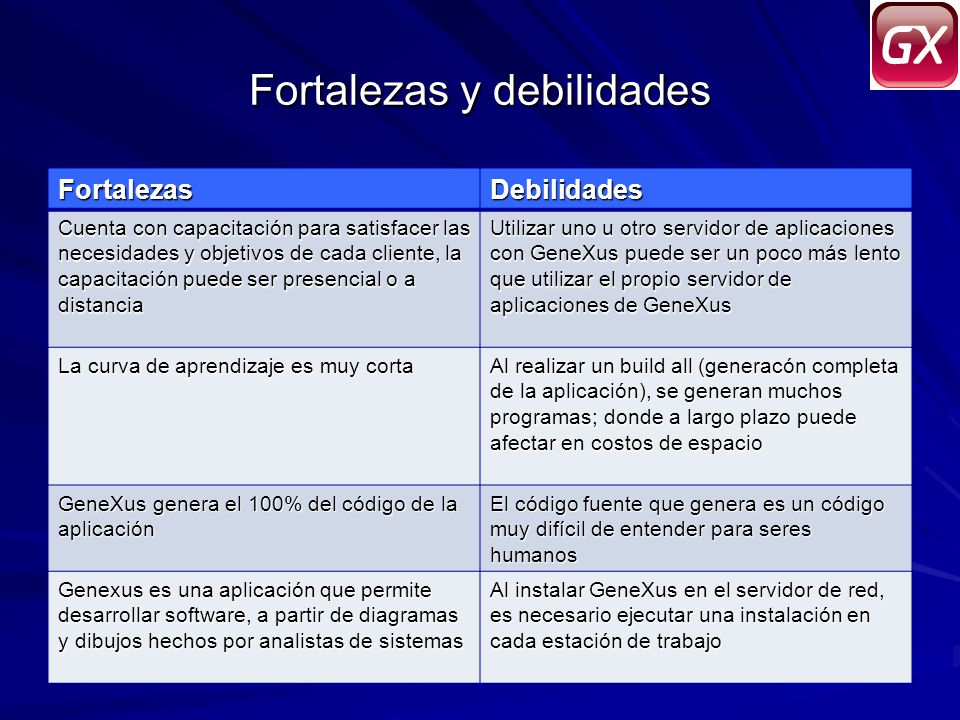 GX

Fortalezas y debilidades

| Fortalezas | Debilidades |
|---|---|
| Cuenta con capacitación para satisfacer las necesidades y objetivos de cada cliente, la capacitación puede ser presencial o a distancia | Utilizar uno u otro servidor de aplicaciones con GeneXus puede ser un poco más lento que utilizar el propio servidor de aplicaciones de GeneXus |
| La curva de aprendizaje es muy corta | Al realizar un build all (generacón completa de la aplicación), se generan muchos programas; donde a largo plazo puede afectar en costos de espacio |
| GeneXus genera el 100% del código de la aplicación | El código fuente que genera es un código muy difícil de entender para seres humanos |
| Genexus es una aplicación que permite desarrollar software, a partir de diagramas y dibujos hechos por analistas de sistemas | Al instalar GeneXus en el servidor de red, es necesario ejecutar una instalación en cada estación de trabajo |